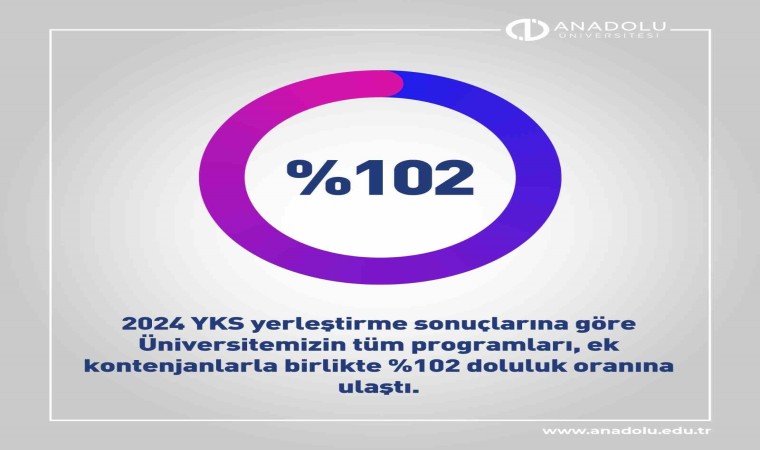 ANADOLU
ÜNİVERSİTESİ

%102

2024 YKS yerleştirme sonuçlarına göre Üniversitemizin tüm programları, ek kontenjanlarla birlikte %102 doluluk oranına ulaştı.

www.anadolu.edu.tr